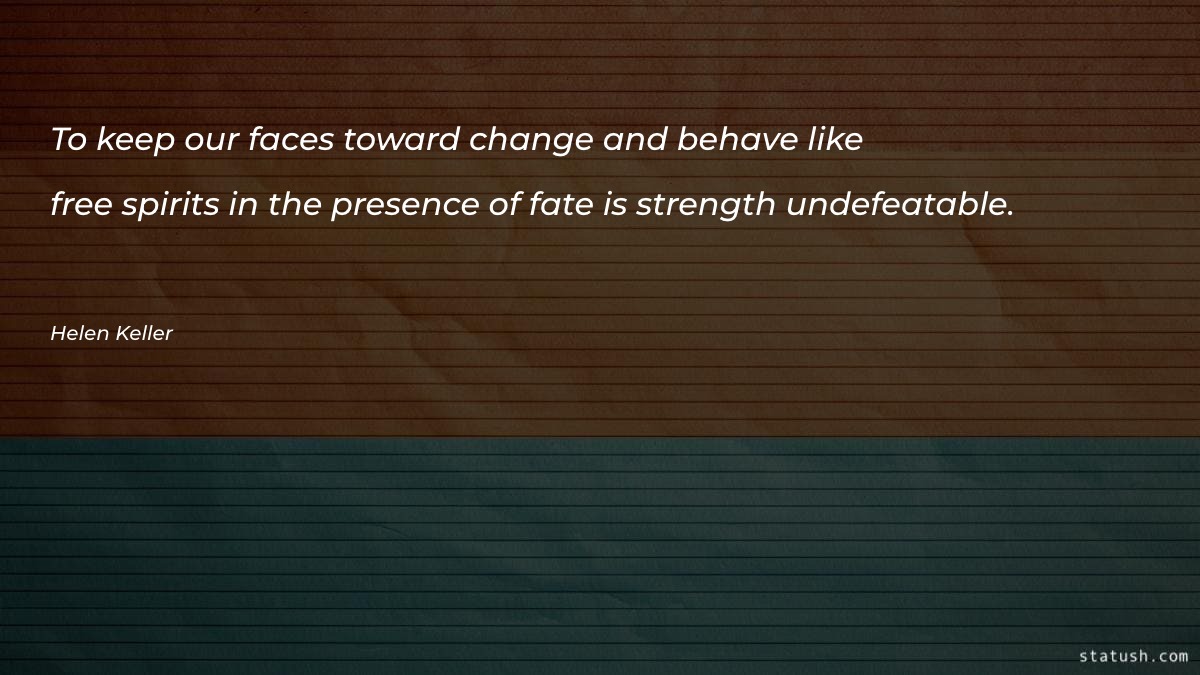 To keep our faces toward change and behave like free spirits in the presence of fate is strength undefeatable.

Helen Keller

statush.com